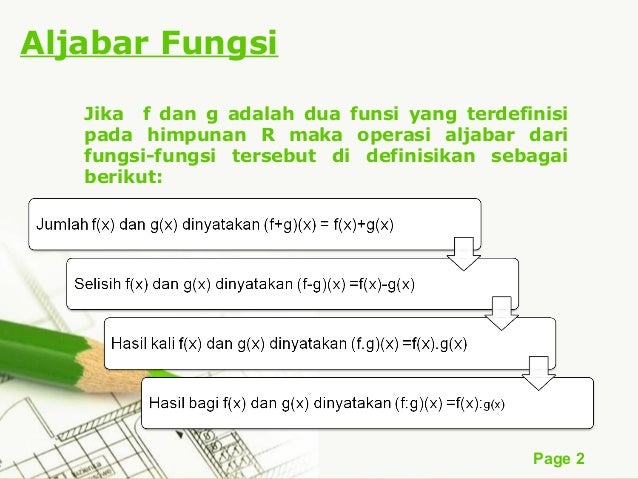 Aljabar Fungsi

Jika f dan g adalah dua funsi yang terdefinisi pada himpunan R maka operasi aljabar dari fungsi-fungsi tersebut di definisikan sebagai berikut:

Jumlah f(x) dan g(x) dinyatakan (f+g)(x) = f(x)+g(x)

Selisih f(x) dan g(x) dinyatakan (f-g)(x) =f(x)-g(x)

Hasil kali f(x) dan g(x) dinyatakan (f.g)(x) =f(x).g(x)

Hasil bagi f(x) dan g(x) dinyatakan (f:g)(x) =f(x):g(x)

Page 2